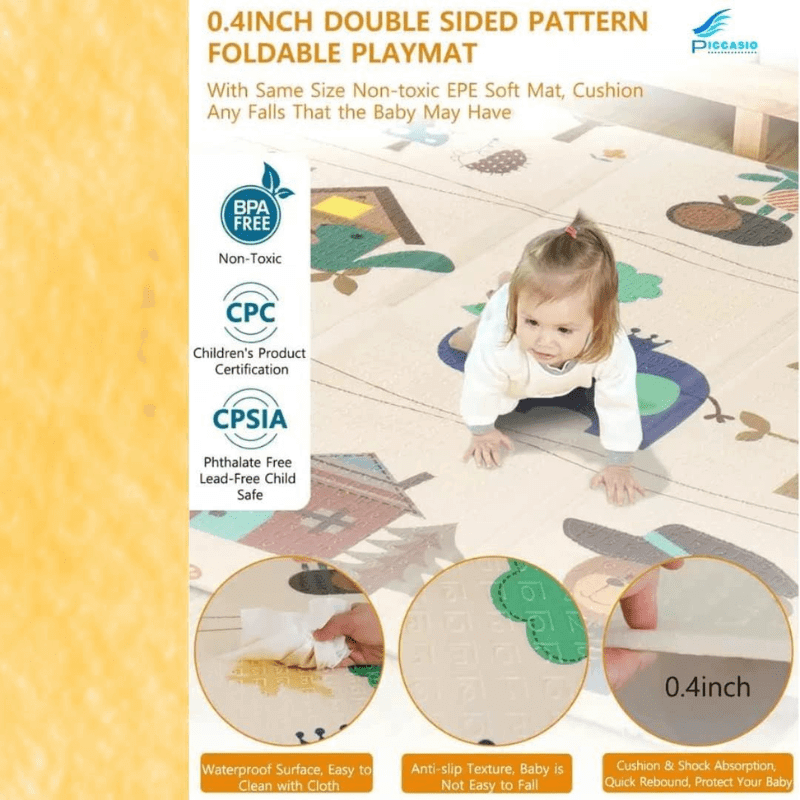 0.4INCH DOUBLE SIDED PATTERN FOLDABLE PLAYMAT

PICCASIO

With Same Size Non-toxic EPE Soft Mat, Cushion Any Falls That the Baby May Have

BPA FREE

Non-Toxic

CPC

Children's Product Certification

CPSIA

Phthalate Free Lead-Free Child Safe

0.4inch

Waterproof Surface, Easy to Clean with Cloth

Anti-slip Texture, Baby is Not Easy to Fall

Cushion & Shock Absorption, Quick Rebound, Protect Your Baby